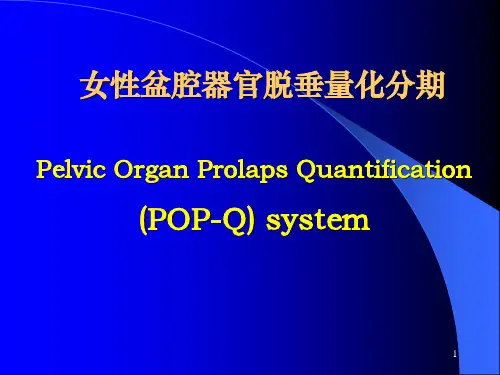 女性盆腔器官脱垂量化分期

Pelvic Organ Prolaps Quantification

(POP-Q) system

1